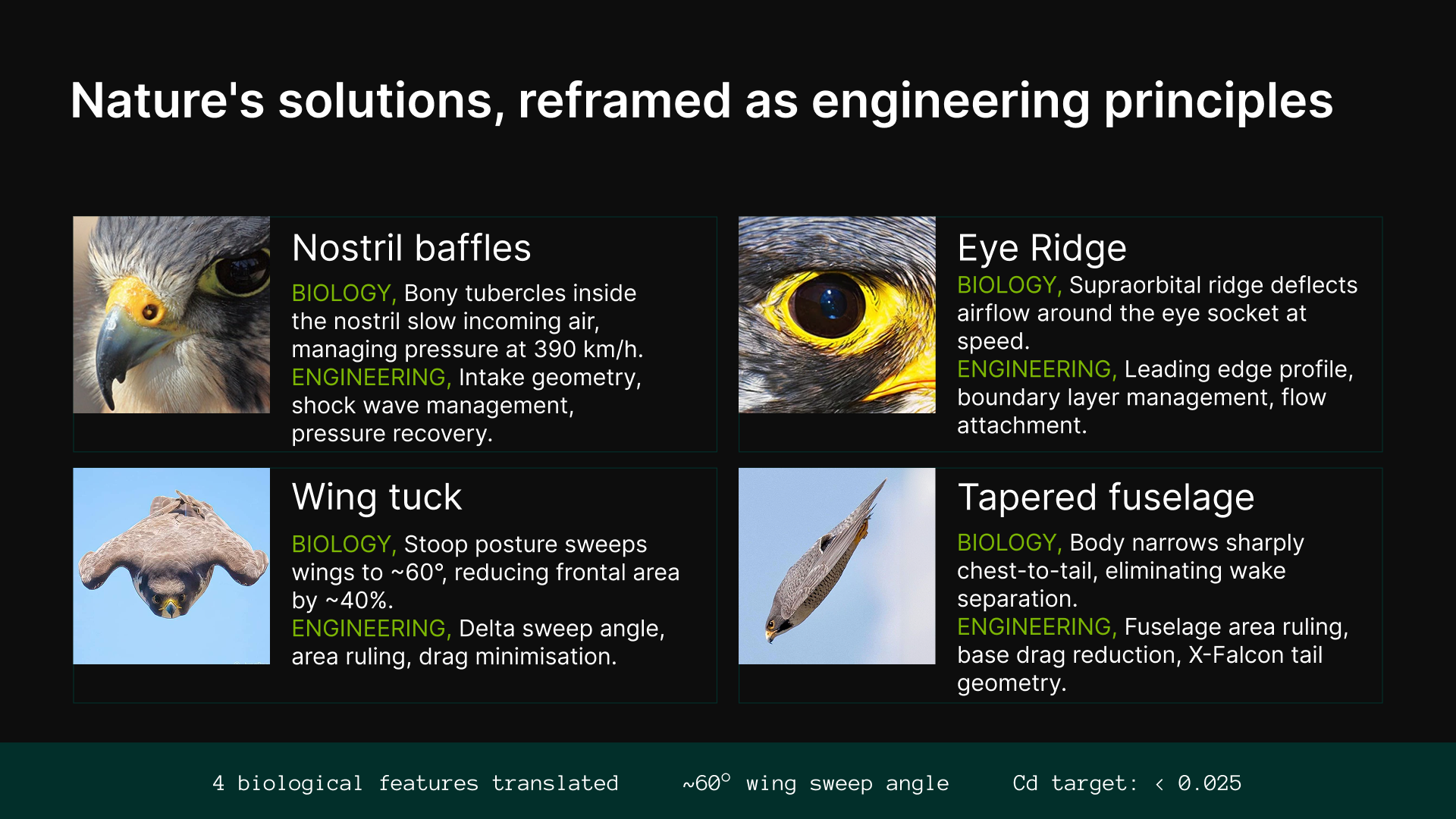 Nature's solutions, reframed as engineering principles

Nostril baffles

BIOLOGY, Bony tubercles inside the nostril slow incoming air, managing pressure at 390 km/h. ENGINEERING, Intake geometry, shock wave management, pressure recovery.

Eye Ridge

BIOLOGY, Supraorbital ridge deflects airflow around the eye socket at speed. ENGINEERING, Leading edge profile, boundary layer management, flow attachment.

Wing tuck

BIOLOGY, Stoop posture sweeps wings to ~60°, reducing frontal area by ~40%. ENGINEERING, Delta sweep angle, area ruling, drag minimisation.

Tapered fuselage

BIOLOGY, Body narrows sharply chest-to-tail, eliminating wake separation. ENGINEERING, Fuselage area ruling, base drag reduction, X-Falcon tail geometry.

4 biological features translated

~60° wing sweep angle

Cd target: < 0.025